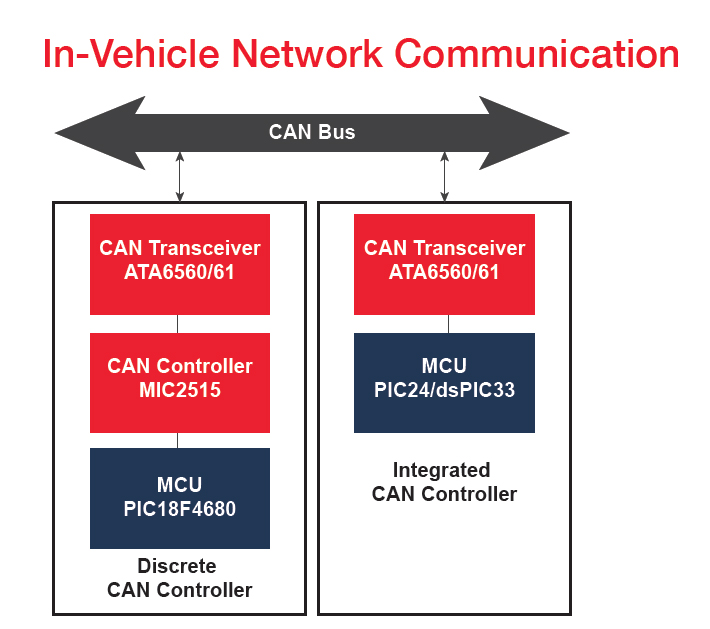 In-Vehicle Network Communication

CAN Bus

CAN Transceiver
ATA6560/61

CAN Controller
MIC2515

MCU
PIC18F4680

Discrete
CAN Controller

CAN Transceiver
ATA6560/61

MCU
PIC24/dsPIC33

Integrated
CAN Controller